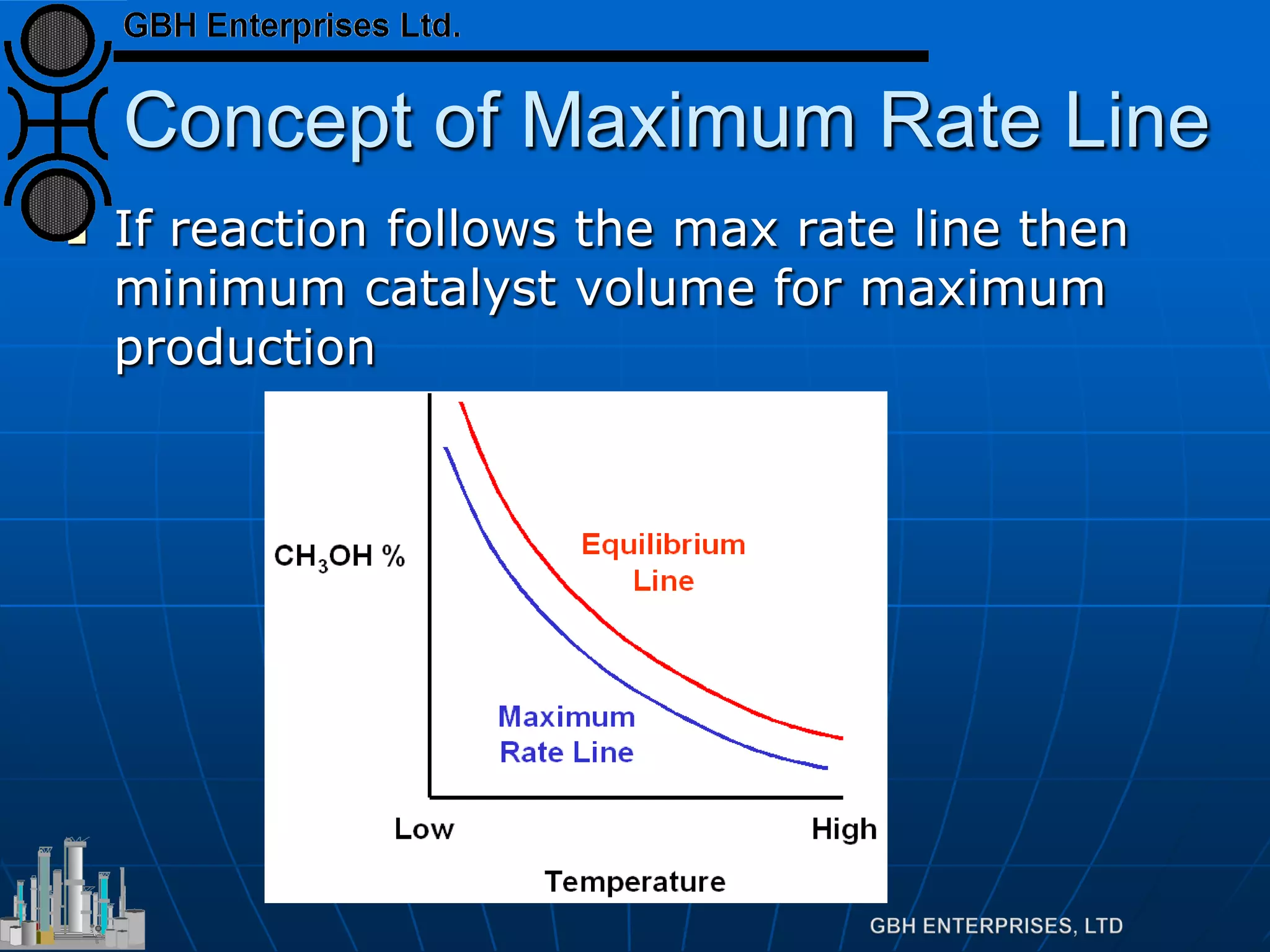 GBH Enterprises Ltd.

Concept of Maximum Rate Line

If reaction follows the max rate line then minimum catalyst volume for maximum production

$CH_3OH$ %

Equilibrium Line

Maximum Rate Line

Low

High

Temperature

GBH ENTERPRISES, LTD